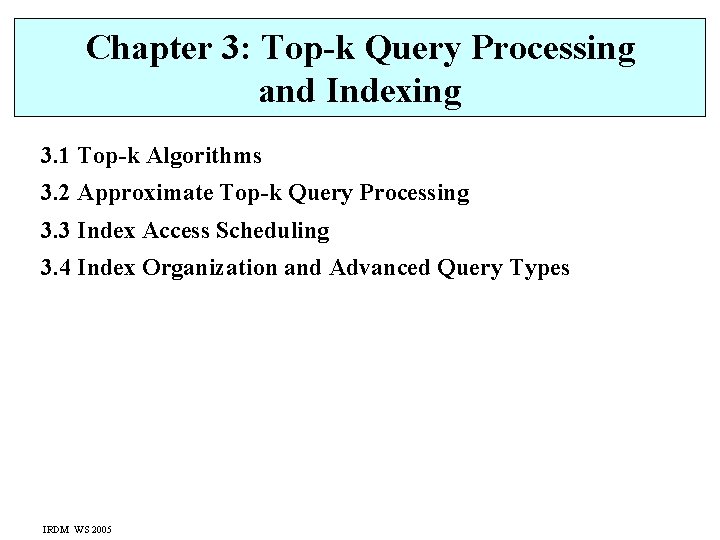 Chapter 3: Top-k Query Processing and Indexing

3.1 Top-k Algorithms

3.2 Approximate Top-k Query Processing

3.3 Index Access Scheduling

3.4 Index Organization and Advanced Query Types

IRDM WS 2005